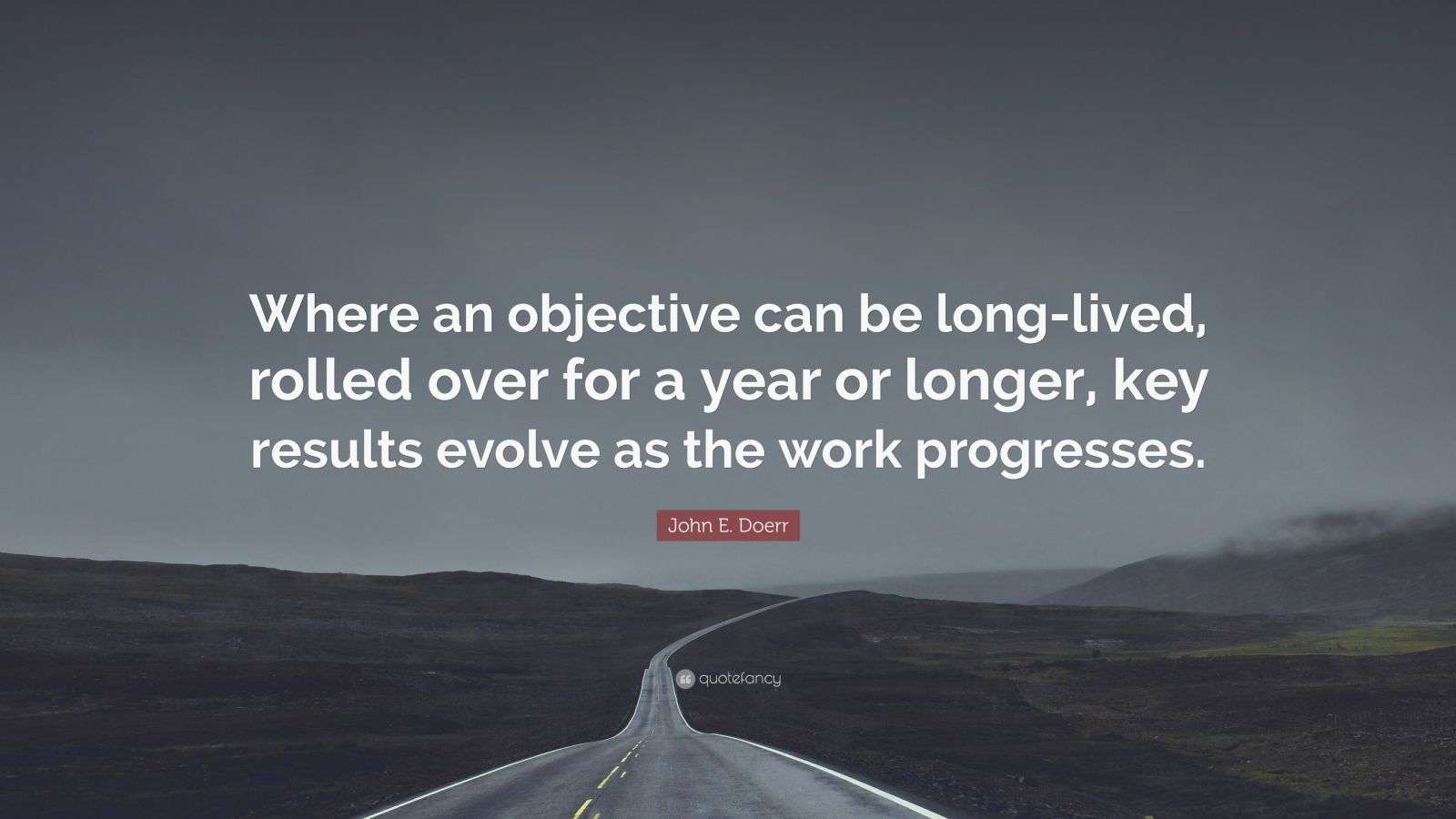 Where an objective can be long-lived, rolled over for a year or longer, key results evolve as the work progresses.

John E. Doerr

quotefancy